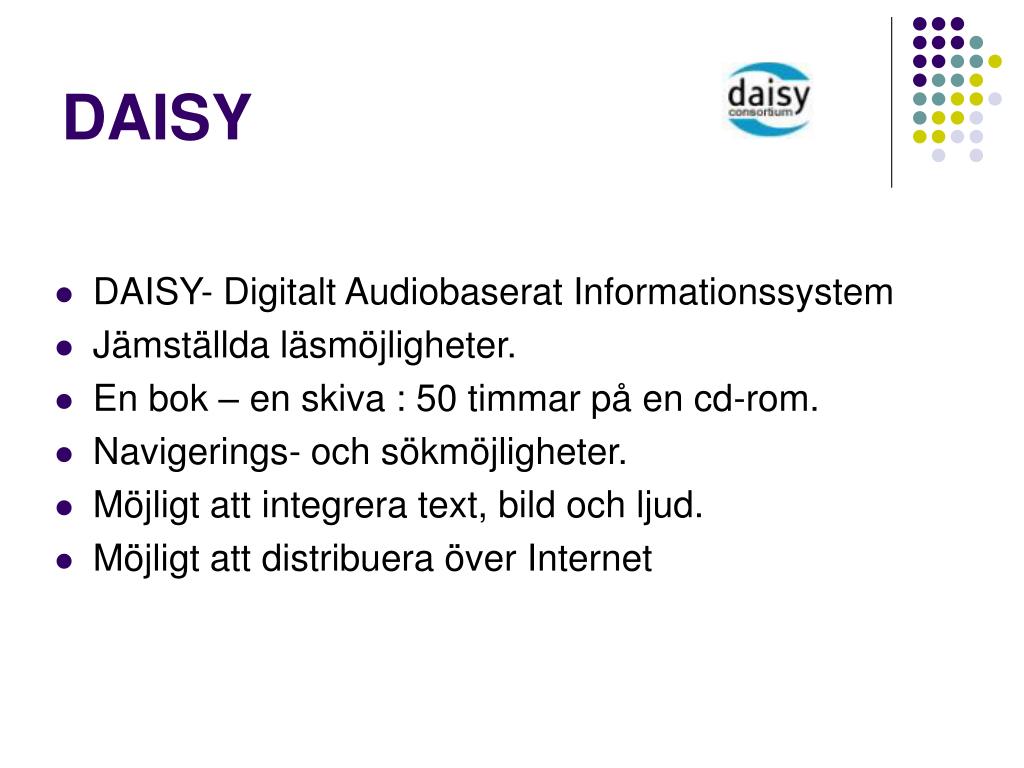 DAISY

daisy consortium

- DAISY- Digitalt Audiobaserat Informationssystem
- Jämställda läsmöjligheter.
- En bok – en skiva : 50 timmar på en cd-rom.
- Navigerings- och sökmöjligheter.
- Möjligt att integrera text, bild och ljud.
- Möjligt att distribuera över Internet